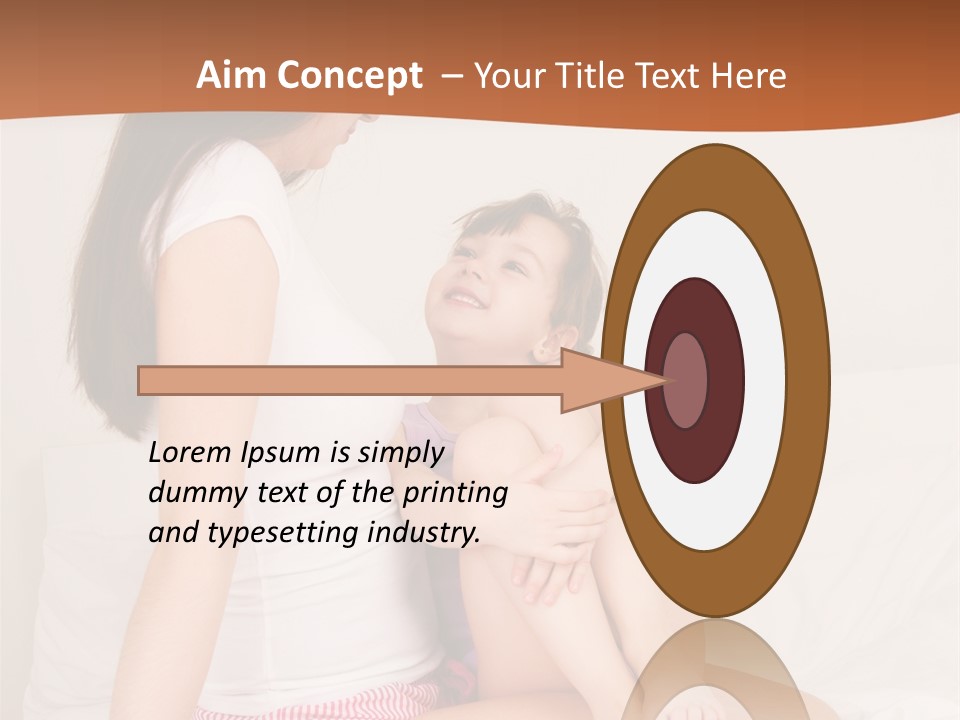 Aim Concept – Your Title Text Here

Lorem Ipsum is simply dummy text of the printing and typesetting industry.